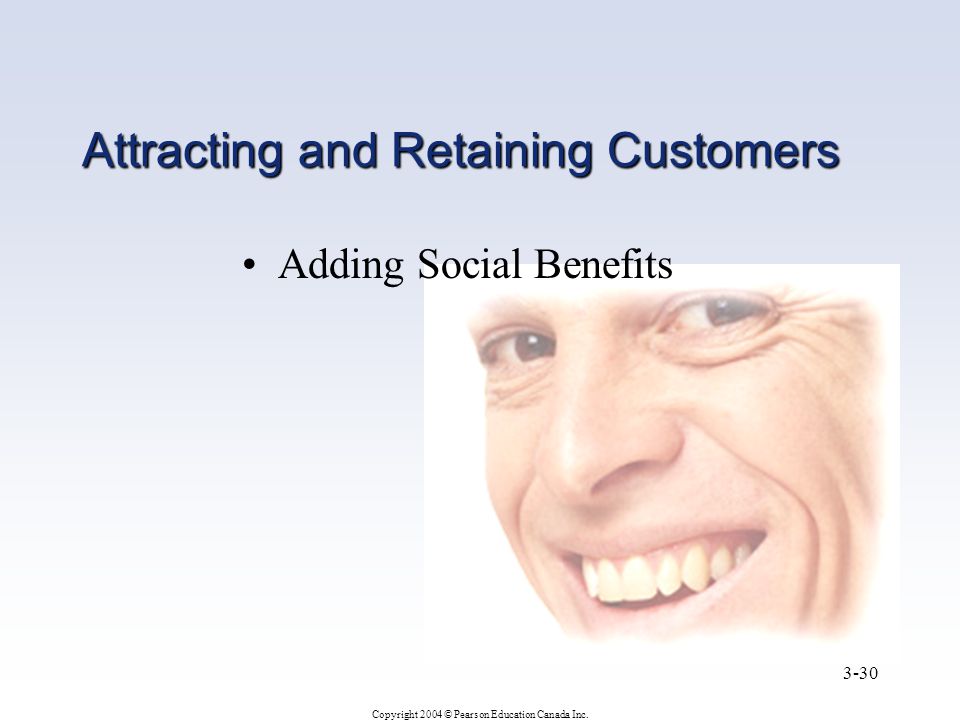 Attracting and Retaining Customers

• Adding Social Benefits

3-30

Copyright 2004 © Pearson Education Canada Inc.